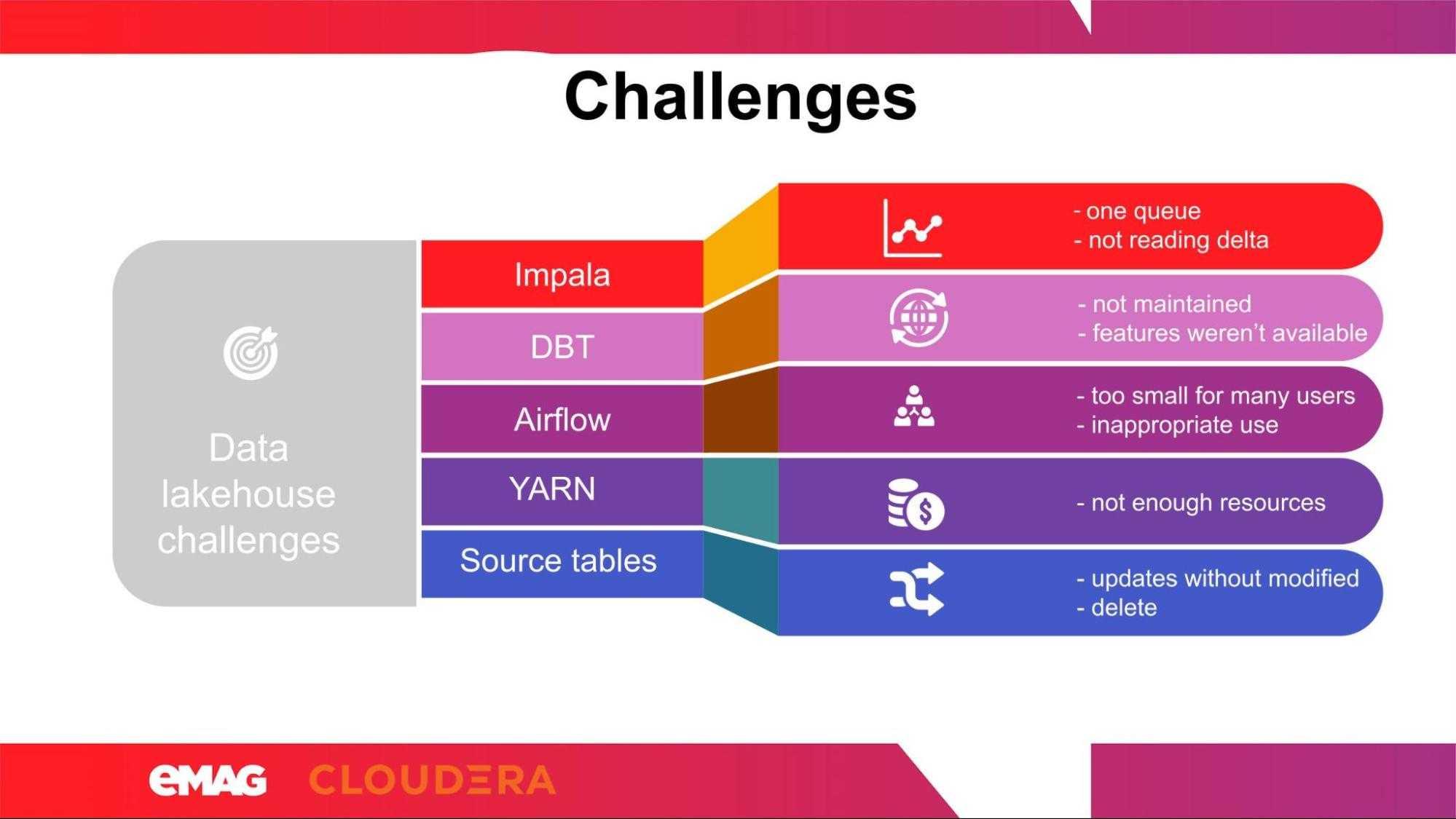 Challenges

Data lakehouse challenges

Impala

DBT

Airflow

YARN

Source tables

- one queue
- not reading delta

- not maintained
- features weren't available

- too small for many users
- inappropriate use

- not enough resources

- updates without modified
- delete

eMAG CLOUDERA